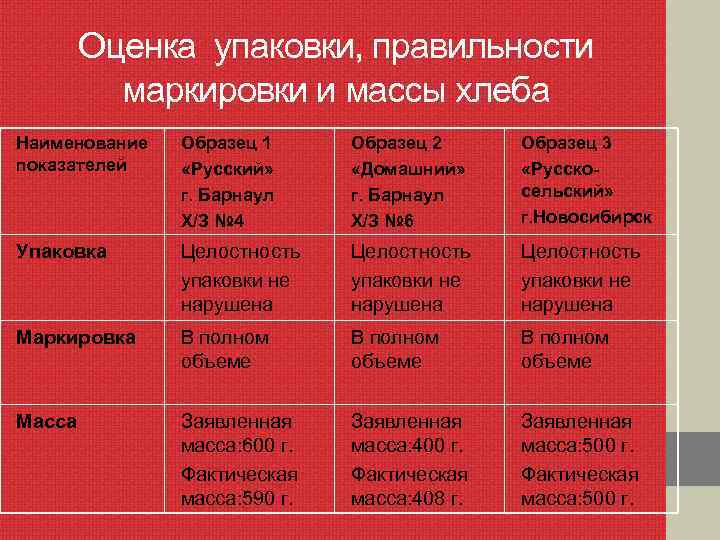 Оценка упаковки, правильности маркировки и массы хлеба

| Наименование показателей | Образец 1 «Русский» г. Барнаул Х/З №4 | Образец 2 «Домашний» г. Барнаул Х/З №6 | Образец 3 «Русско-сельский» г.Новосибирск |
|---|---|---|---|
| Упаковка | Целостность упаковки не нарушена | Целостность упаковки не нарушена | Целостность упаковки не нарушена |
| Маркировка | В полном объеме | В полном объеме | В полном объеме |
| Масса | Заявленная масса:600 г. Фактическая масса:590 г. | Заявленная масса:400 г. Фактическая масса:408 г. | Заявленная масса:500 г. Фактическая масса:500 г. |